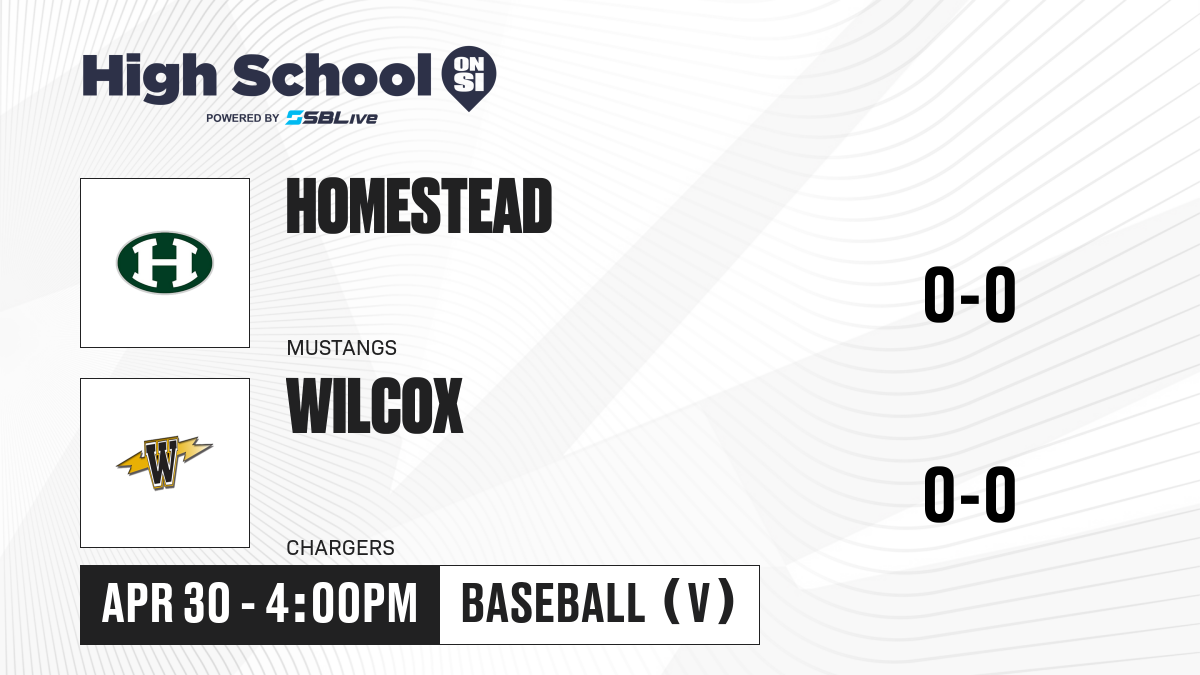 High School ON SI
POWERED BY SBLive

H

HOMESTEAD

MUSTANGS

0-0

W

WILCOX

CHARGERS

0-0

APR 30 - 4:00PM

BASEBALL (V)